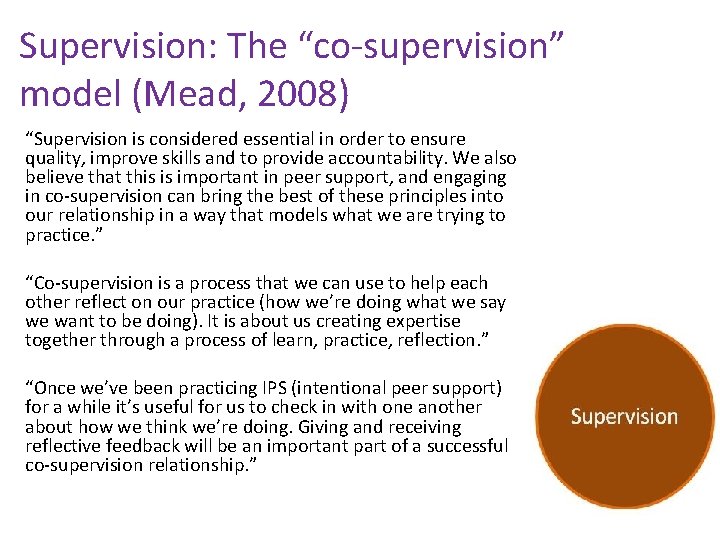 Supervision: The “co-supervision” model (Mead, 2008)

“Supervision is considered essential in order to ensure quality, improve skills and to provide accountability. We also believe that this is important in peer support, and engaging in co-supervision can bring the best of these principles into our relationship in a way that models what we are trying to practice.”

“Co-supervision is a process that we can use to help each other reflect on our practice (how we’re doing what we say we want to be doing). It is about us creating expertise together through a process of learn, practice, reflection.”

“Once we’ve been practicing IPS (intentional peer support) for a while it’s useful for us to check in with one another about how we think we’re doing. Giving and receiving reflective feedback will be an important part of a successful co-supervision relationship.”

Supervision